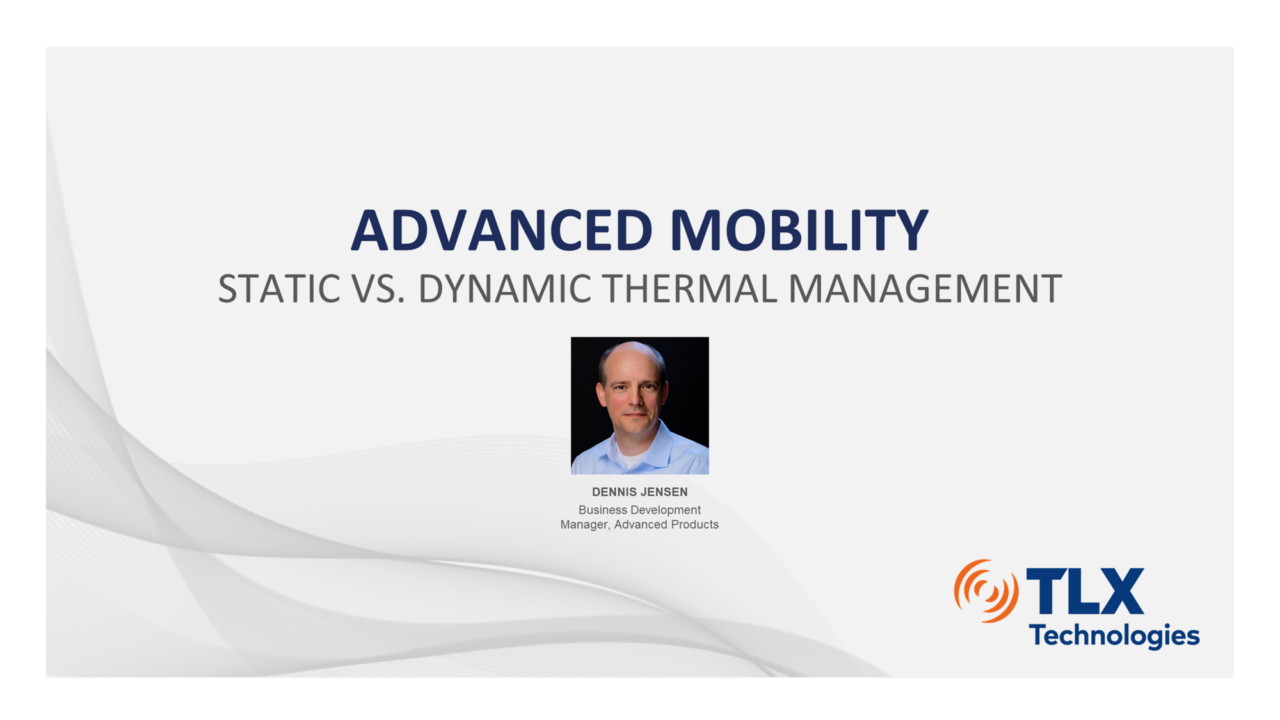 ADVANCED MOBILITY
STATIC VS. DYNAMIC THERMAL MANAGEMENT

DENNIS JENSEN
Business Development Manager, Advanced Products

TLX Technologies